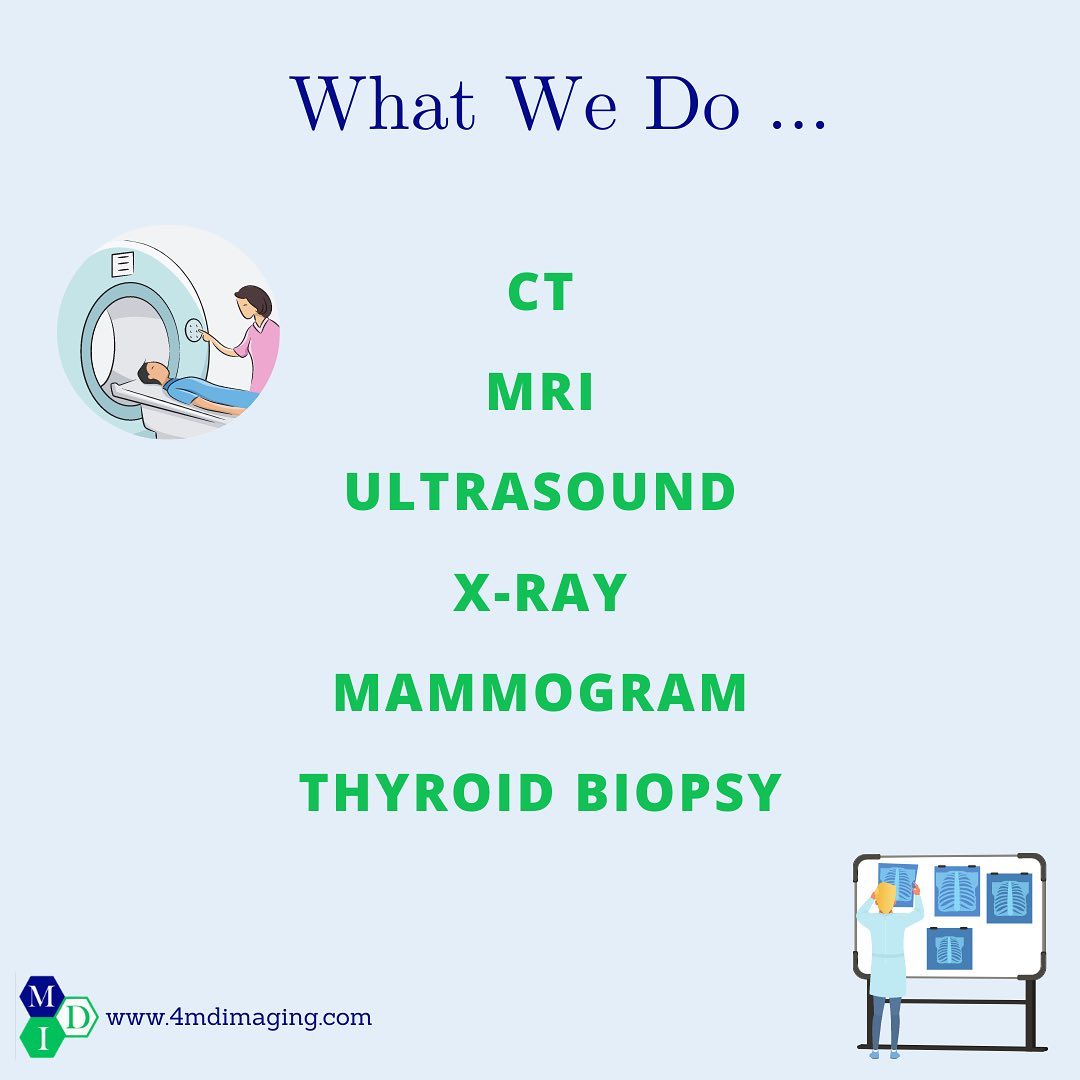 What We Do ...

CT

MRI

ULTRASOUND

X-RAY

MAMMOGRAM

THYROID BIOPSY

M D I

www.4mdimaging.com